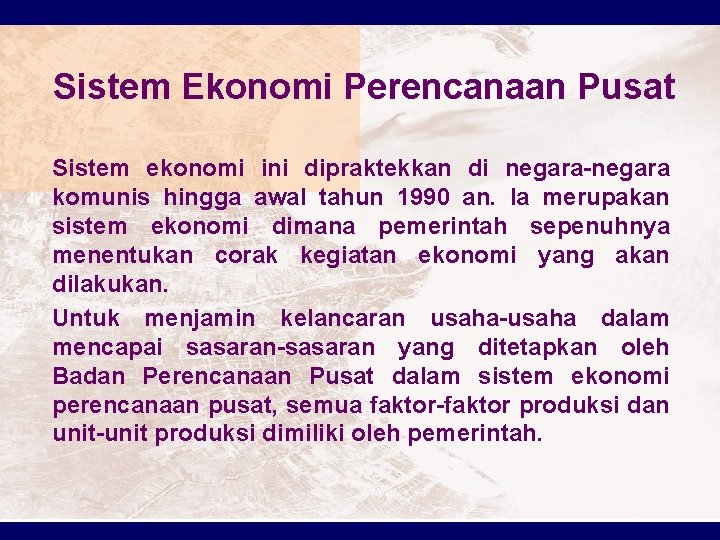 Sistem Ekonomi Perencanaan Pusat

Sistem ekonomi ini dipraktekkan di negara-negara komunis hingga awal tahun 1990 an. Ia merupakan sistem ekonomi dimana pemerintah sepenuhnya menentukan corak kegiatan ekonomi yang akan dilakukan.

Untuk menjamin kelancaran usaha-usaha dalam mencapai sasaran-sasaran yang ditetapkan oleh Badan Perencanaan Pusat dalam sistem ekonomi perencanaan pusat, semua faktor-faktor produksi dan unit-unit produksi dimiliki oleh pemerintah.